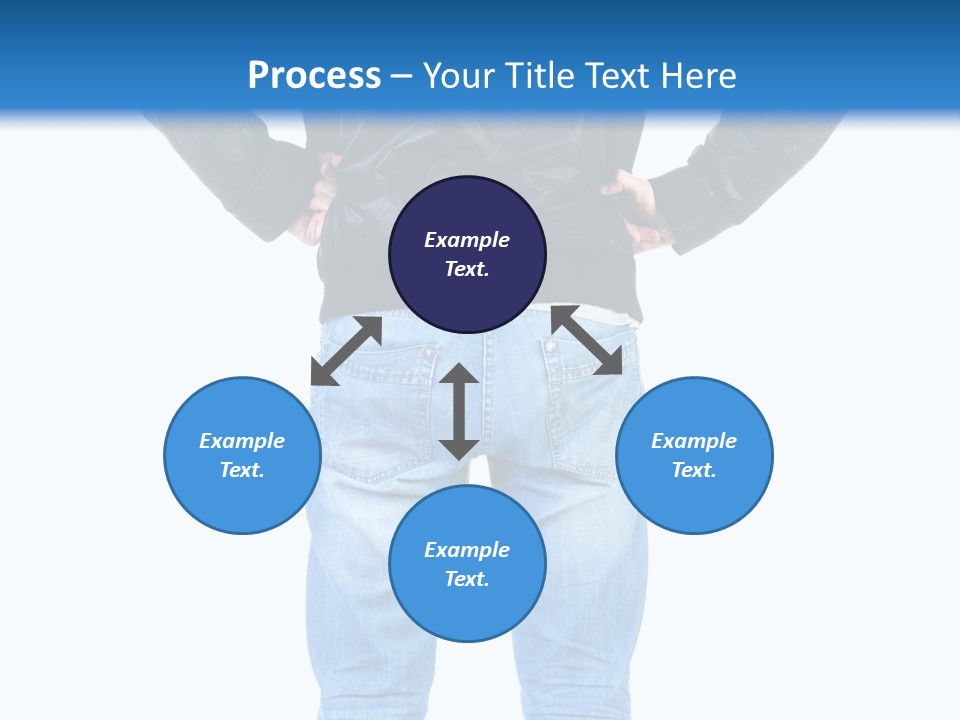 Process – Your Title Text Here

Example Text.

Example Text.

Example Text.

Example Text.